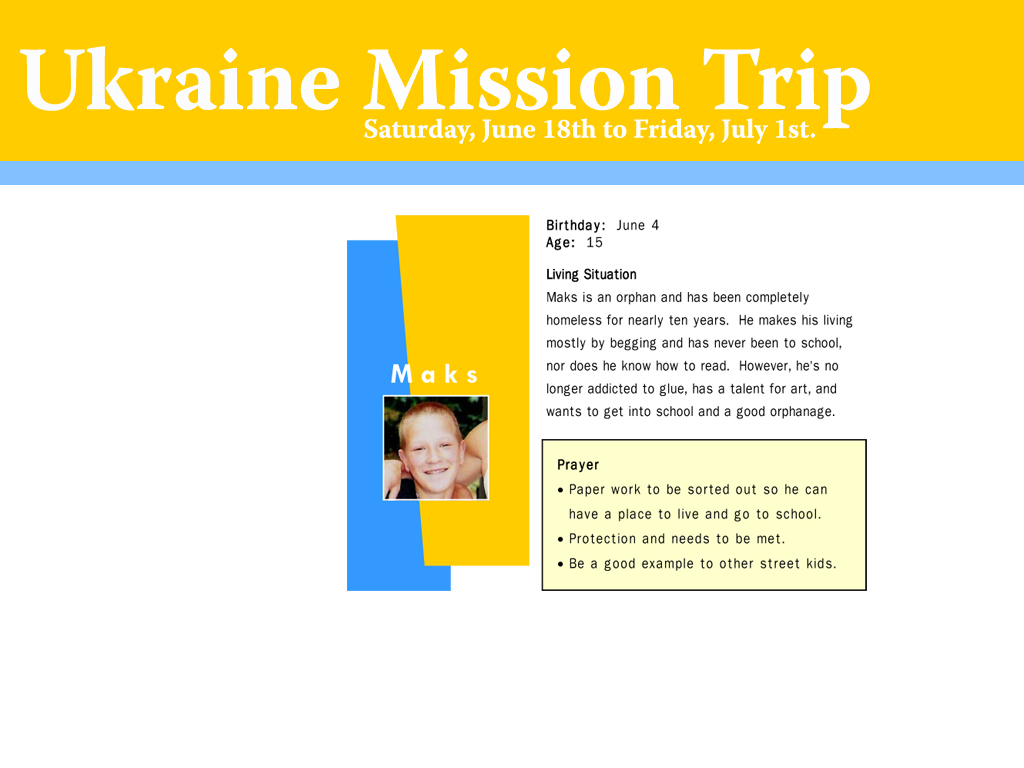 Ukraine Mission Trip
Saturday, June 18th to Friday, July 1st.

Maks

Birthday: June 4
Age: 15

Living Situation
Maks is an orphan and has been completely homeless for nearly ten years. He makes his living mostly by begging and has never been to school, nor does he know how to read. However, he's no longer addicted to glue, has a talent for art, and wants to get into school and a good orphanage.

Prayer
• Paper work to be sorted out so he can have a place to live and go to school.
• Protection and needs to be met.
• Be a good example to other street kids.